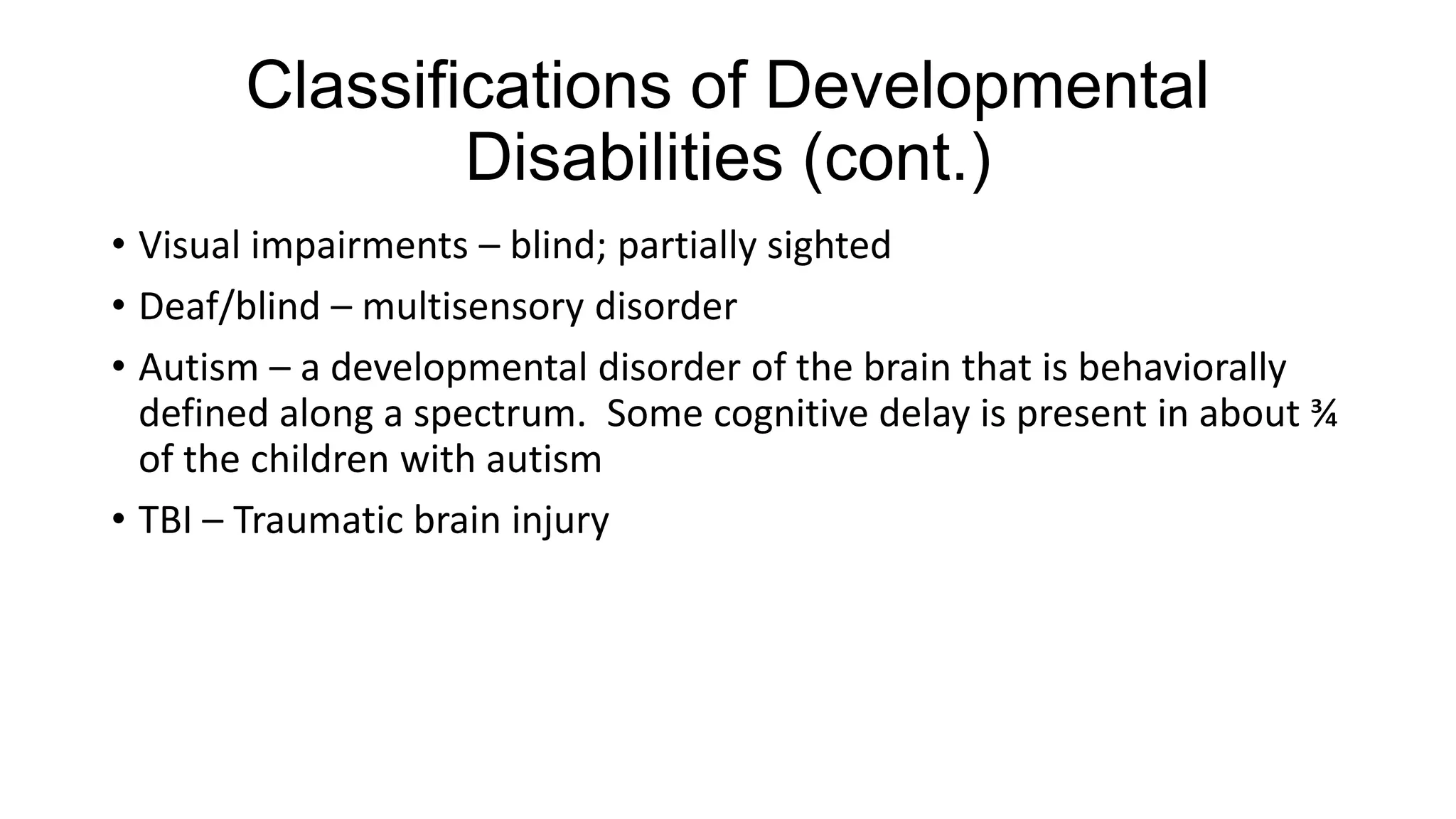 Classifications of Developmental Disabilities (cont.)

• Visual impairments – blind; partially sighted

• Deaf/blind – multisensory disorder

• Autism – a developmental disorder of the brain that is behaviorally defined along a spectrum. Some cognitive delay is present in about ¾ of the children with autism

• TBI – Traumatic brain injury